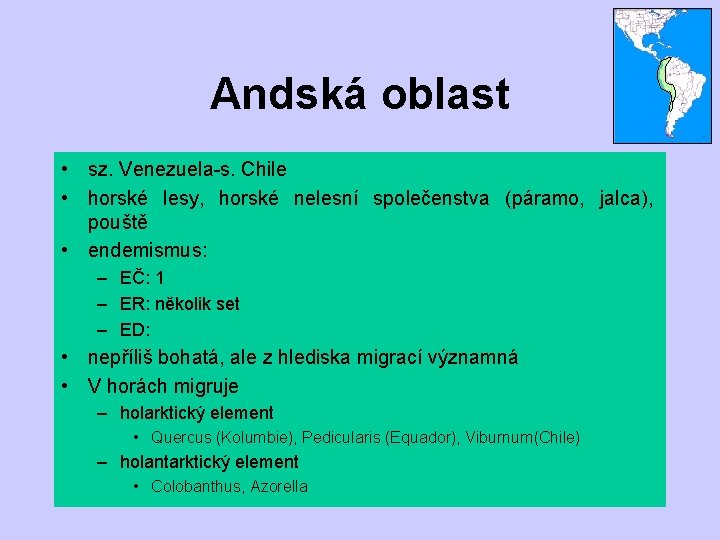 Andská oblast

• sz. Venezuela-s. Chile
• horské lesy, horské nelesní společenstva (páramo, jalca), pouště
• endemismus:
  – EČ: 1
  – ER: několik set
  – ED:
• nepříliš bohatá, ale z hlediska migrací významná
• V horách migruje
  – holarktický element
    • Quercus (Kolumbie), Pedicularis (Equador), Viburnum(Chile)
  – holantarktický element
    • Colobanthus, Azorella